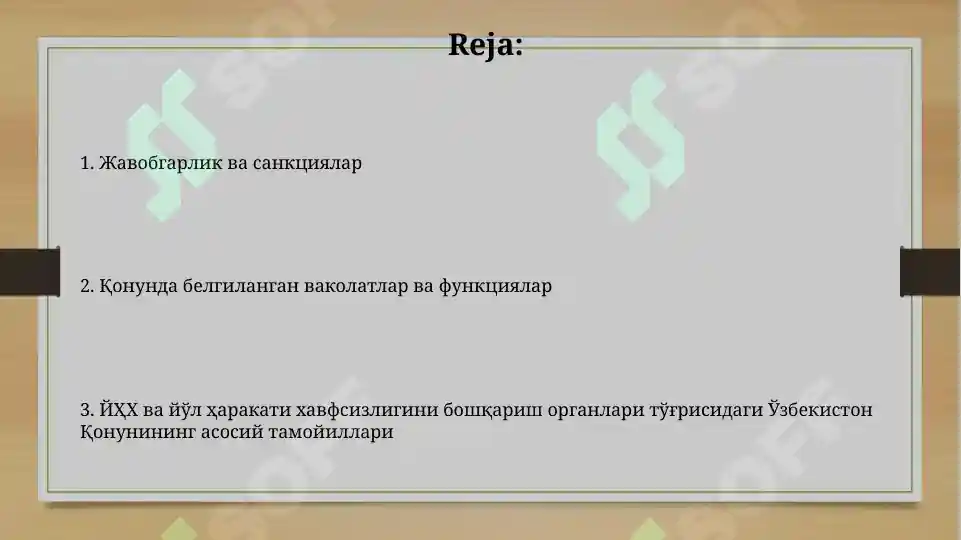 Reja:

1. Жавобгарлик ва санкциялар

2. Қонунда белгиланган ваколатлар ва функциялар

3. ЙҲХ ва йўл ҳаракати хавфсизлигини бошқариш органлари тўғрисидаги Ўзбекистон Қонунининг асосий тамойиллари